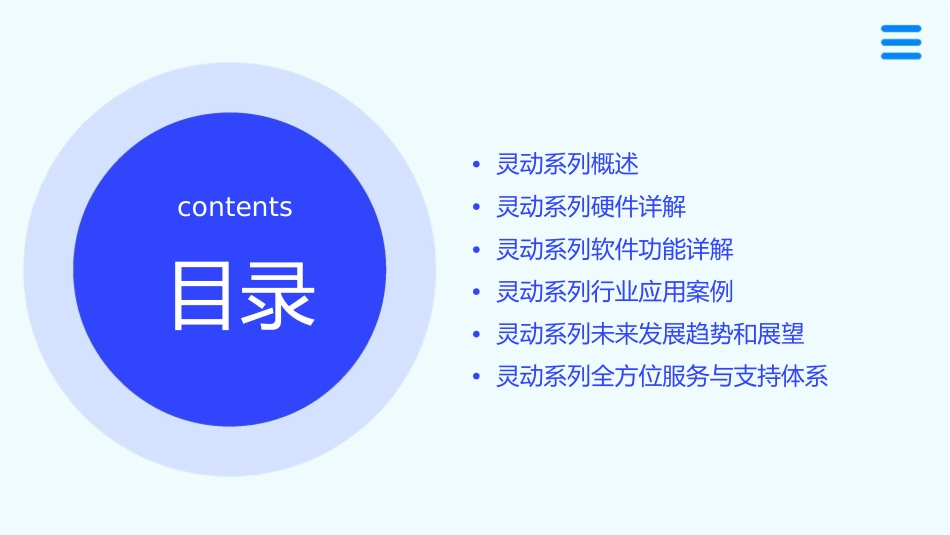 contents

目录

• 灵动系列概述
• 灵动系列硬件详解
• 灵动系列软件功能详解
• 灵动系列行业应用案例
• 灵动系列未来发展趋势和展望
• 灵动系列全方位服务与支持体系